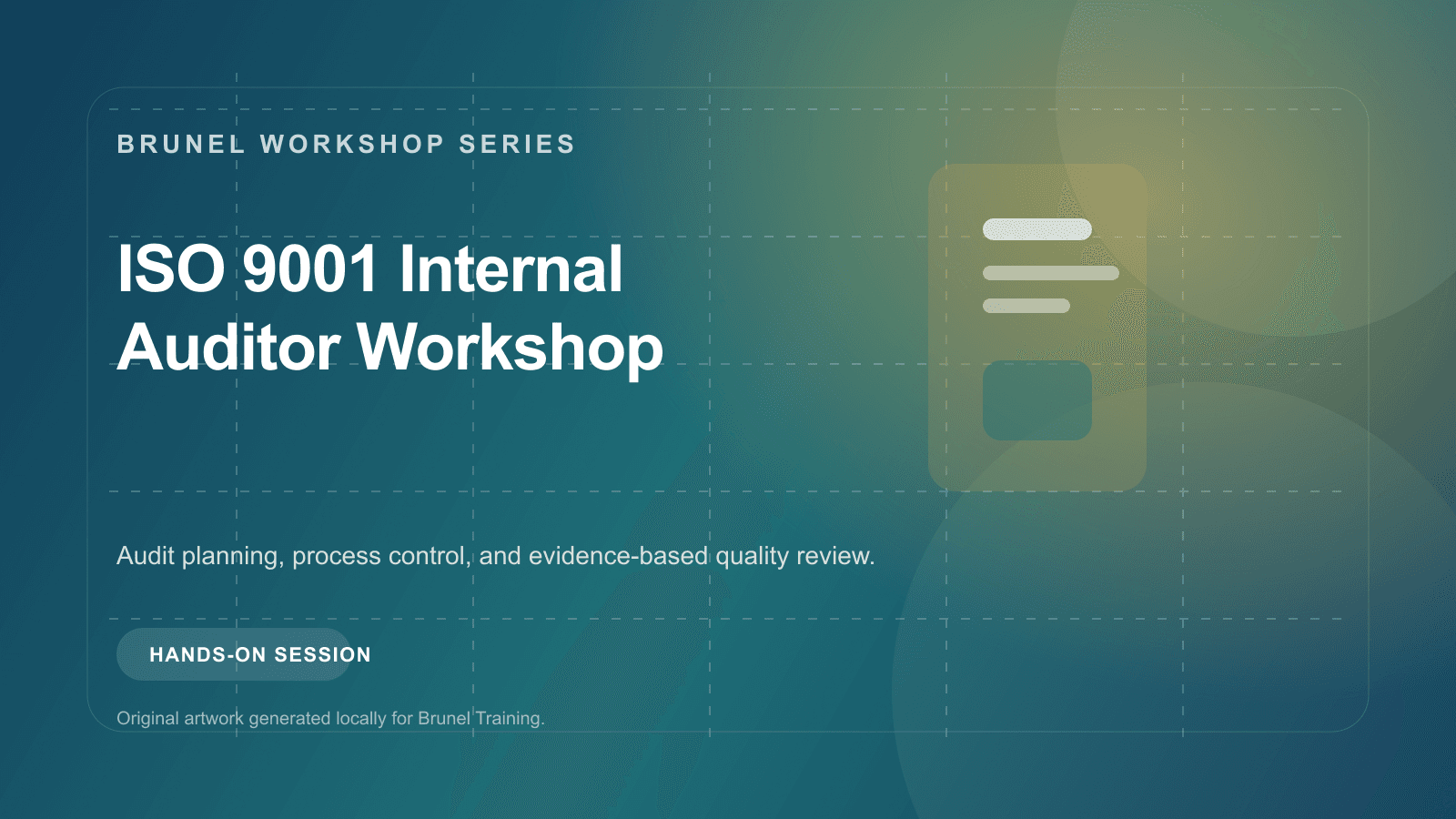 BRUNEL WORKSHOP SERIES

ISO 9001 Internal Auditor Workshop

Audit planning, process control, and evidence-based quality review.

HANDS-ON SESSION

Original artwork generated locally for Brunel Training.